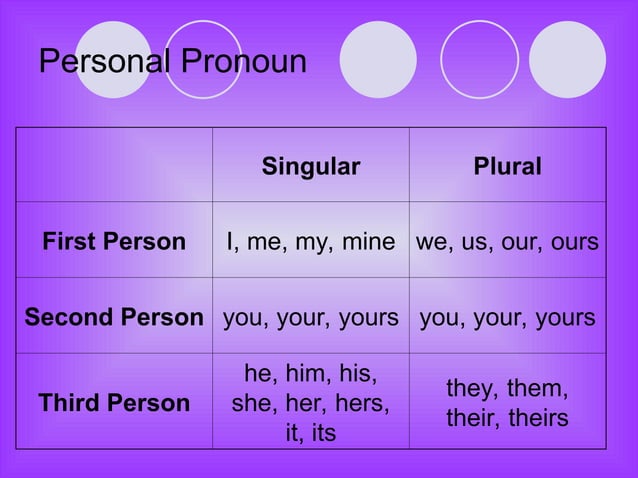 Personal Pronoun

| | Singular | Plural |
|---|---|---|
| First Person | I, me, my, mine | we, us, our, ours |
| Second Person | you, your, yours | you, your, yours |
| Third Person | he, him, his, she, her, hers, it, its | they, them, their, theirs |